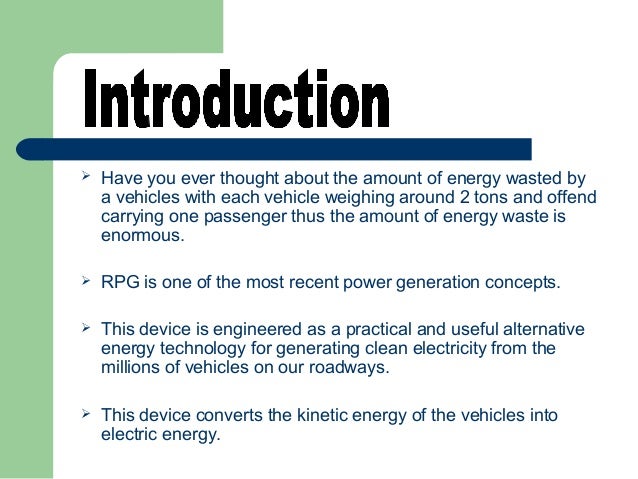 Introduction

➢ Have you ever thought about the amount of energy wasted by a vehicles with each vehicle weighing around 2 tons and offend carrying one passenger thus the amount of energy waste is enormous.

➢ RPG is one of the most recent power generation concepts.

➢ This device is engineered as a practical and useful alternative energy technology for generating clean electricity from the millions of vehicles on our roadways.

➢ This device converts the kinetic energy of the vehicles into electric energy.